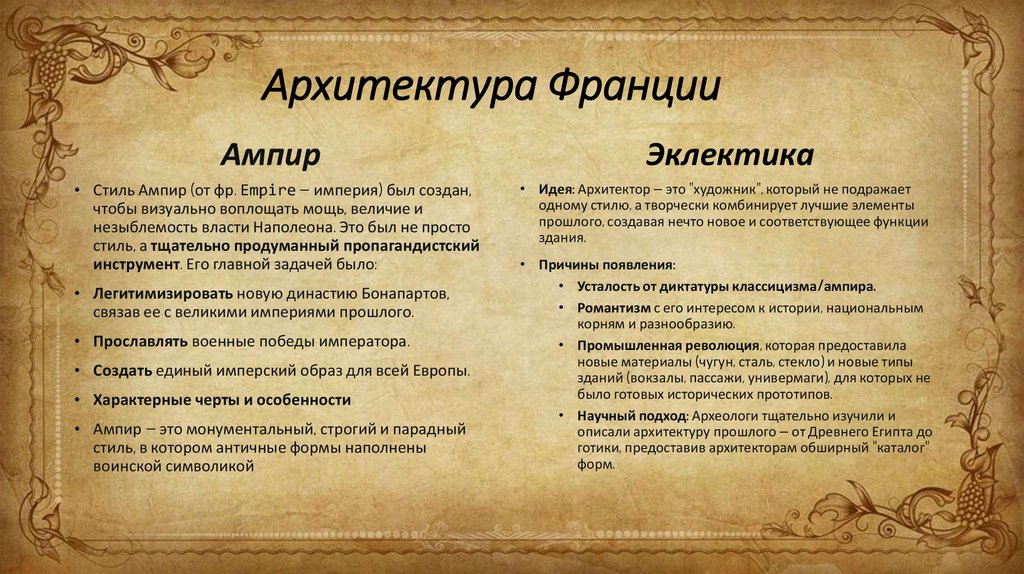 Архитектура Франции

Ампир

• Стиль Ампир (от фр. Empire – империя) был создан, чтобы визуально воплощать мощь, величие и незыблемость власти Наполеона. Это был не просто стиль, а тщательно продуманный пропагандистский инструмент. Его главной задачей было:

• Легитимизировать новую династию Бонапартов, связав ее с великими империями прошлого.

• Прославлять военные победы императора.

• Создать единый имперский образ для всей Европы.

• Характерные черты и особенности

• Ампир – это монументальный, строгий и парадный стиль, в котором античные формы наполнены воинской символикой

Эклектика

• Идея: Архитектор – это "художник", который не подражает одному стилю, а творчески комбинирует лучшие элементы прошлого, создавая нечто новое и соответствующее функции здания.

• Причины появления:

• Усталость от диктатуры классицизма/ампира.

• Романтизм с его интересом к истории, национальным корням и разнообразию.

• Промышленная революция, которая предоставила новые материалы (чугун, сталь, стекло) и новые типы зданий (вокзалы, пассажи, универмаги), для которых не было готовых исторических прототипов.

• Научный подход: Археологи тщательно изучили и описали архитектуру прошлого – от Древнего Египта до готики, предоставив архитекторам обширный "каталог" форм.